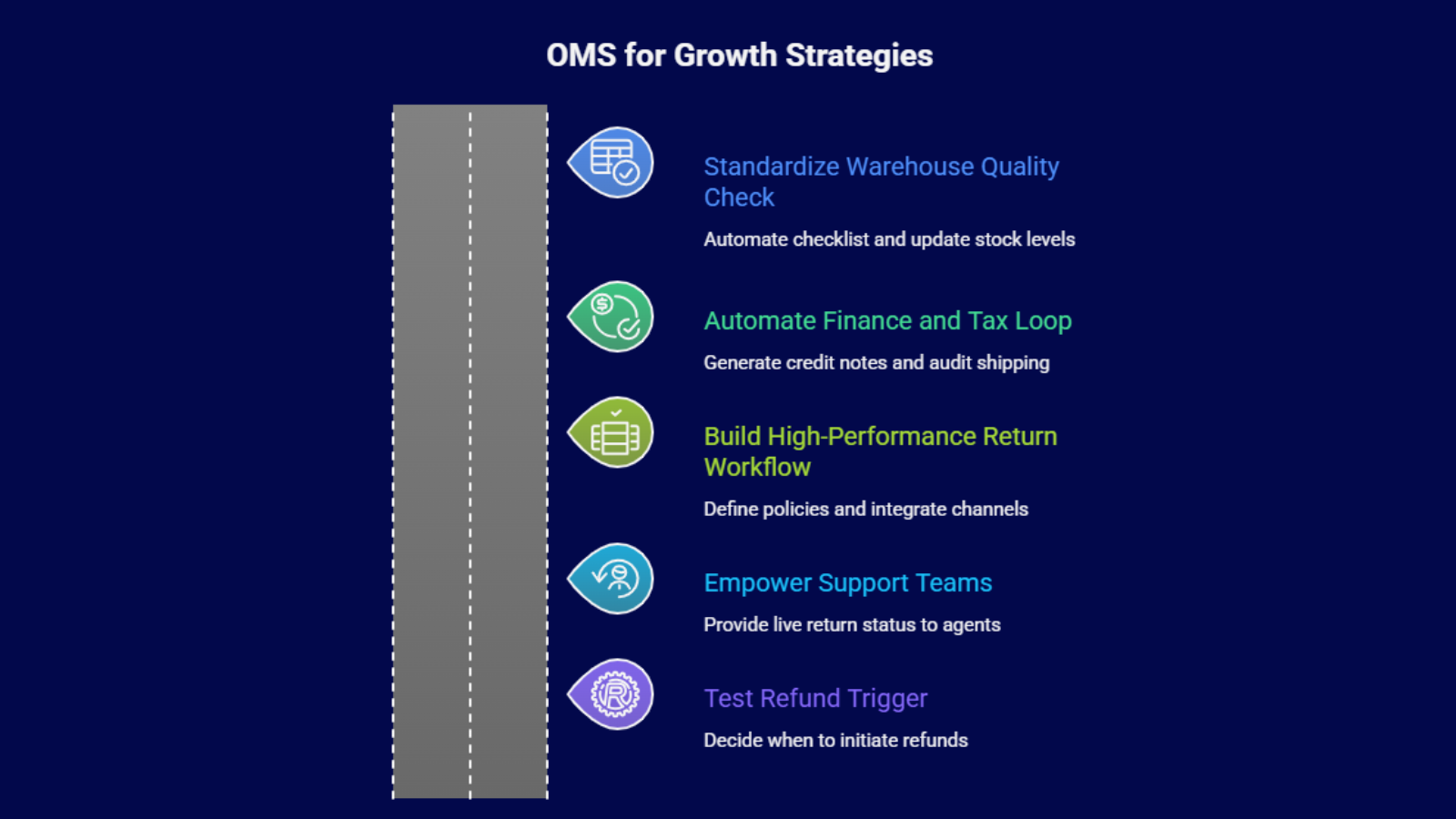 OMS for Growth Strategies

Standardize Warehouse Quality Check

Automate checklist and update stock levels

Automate Finance and Tax Loop

Generate credit notes and audit shipping

Build High-Performance Return Workflow

Define policies and integrate channels

Empower Support Teams

Provide live return status to agents

Test Refund Trigger

Decide when to initiate refunds